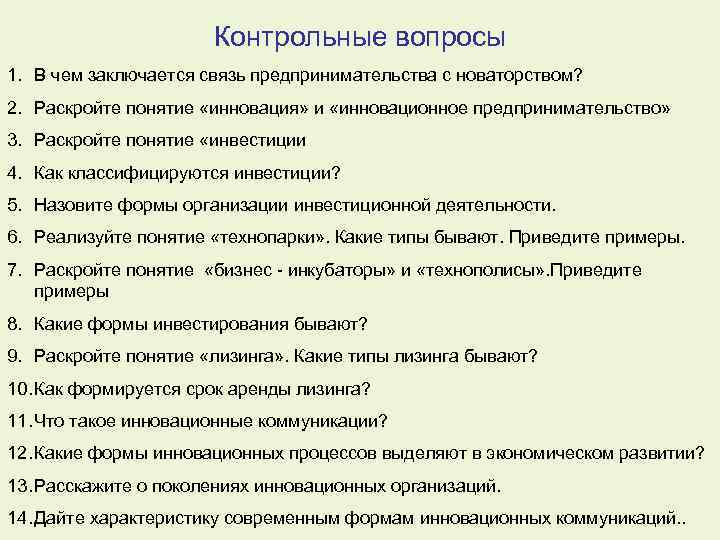 Контрольные вопросы

1. В чем заключается связь предпринимательства с новаторством?

2. Раскройте понятие «инновация» и «инновационное предпринимательство»

3. Раскройте понятие «инвестиции

4. Как классифицируются инвестиции?

5. Назовите формы организации инвестиционной деятельности.

6. Реализуйте понятие «технопарки». Какие типы бывают. Приведите примеры.

7. Раскройте понятие «бизнес - инкубаторы» и «технополисы».Приведите примеры

8. Какие формы инвестирования бывают?

9. Раскройте понятие «лизинга». Какие типы лизинга бывают?

10.Как формируется срок аренды лизинга?

11.Что такое инновационные коммуникации?

12.Какие формы инновационных процессов выделяют в экономическом развитии?

13.Расскажите о поколениях инновационных организаций.

14.Дайте характеристику современным формам инновационных коммуникаций..